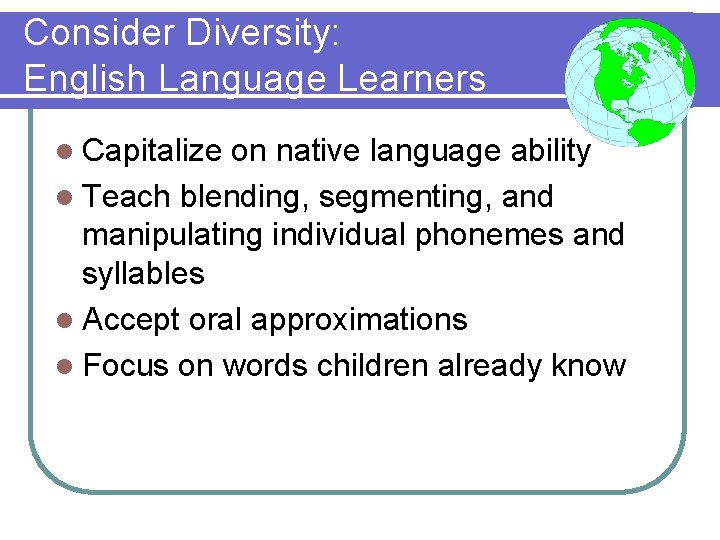 Consider Diversity:
English Language Learners

- Capitalize on native language ability
- Teach blending, segmenting, and manipulating individual phonemes and syllables
- Accept oral approximations
- Focus on words children already know